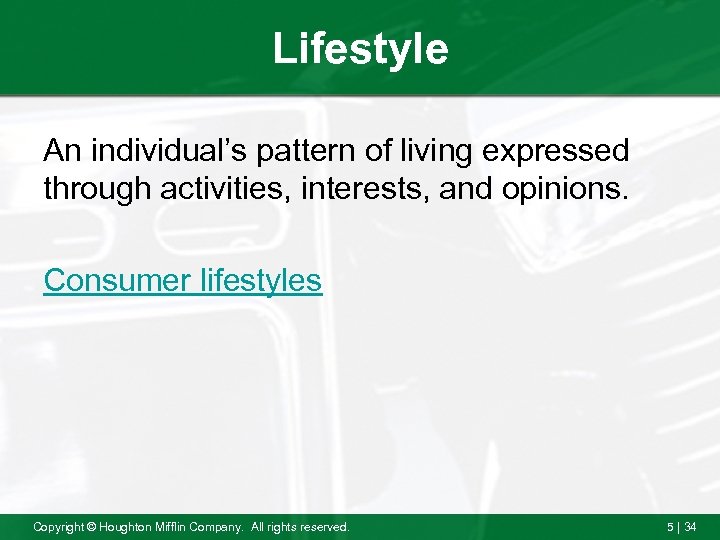 Lifestyle

An individual’s pattern of living expressed through activities, interests, and opinions.

Consumer lifestyles

Copyright © Houghton Mifflin Company. All rights reserved.

5 | 34